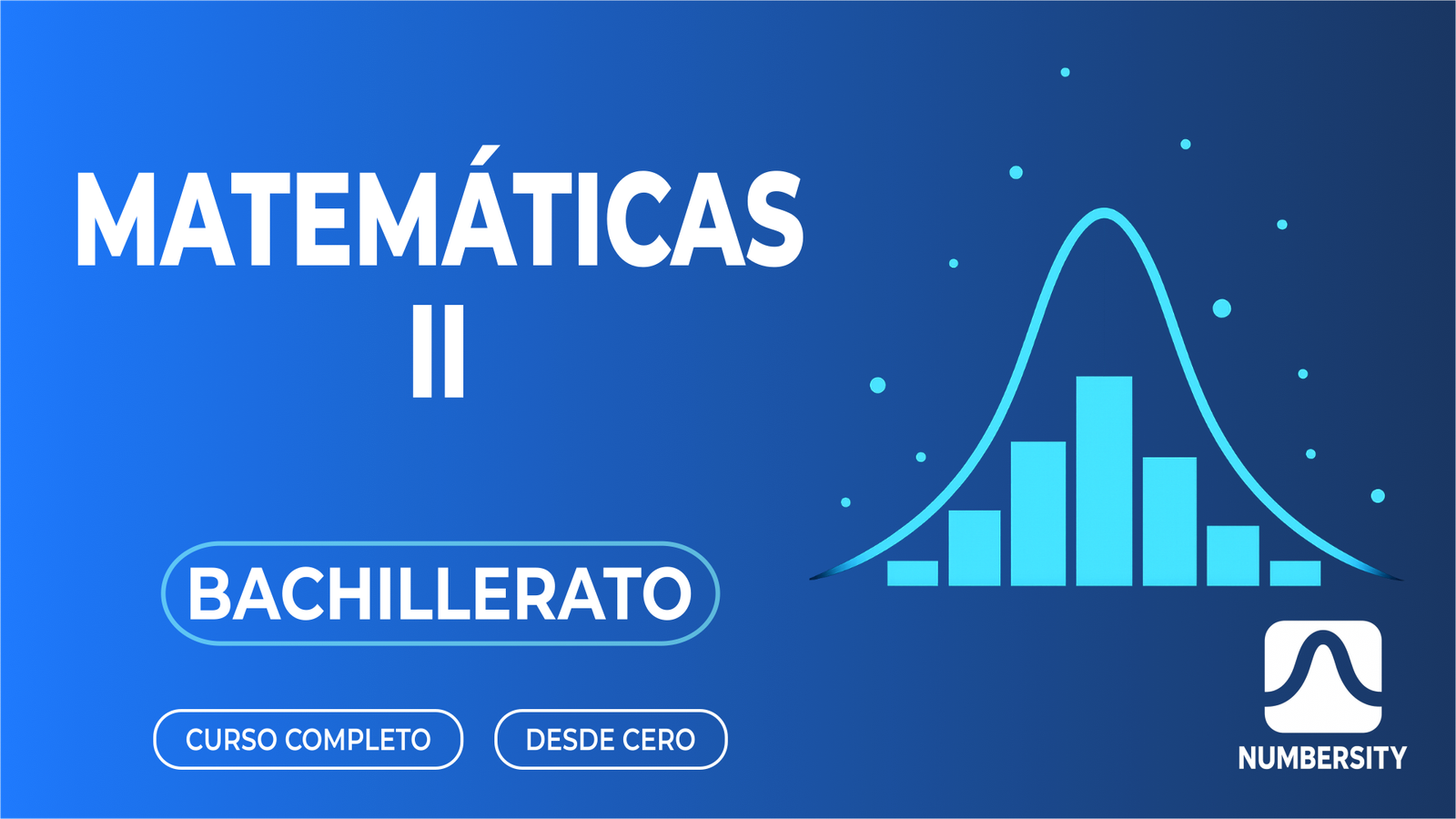 MATEMÁTICAS II

BACHILLERATO

CURSO COMPLETO

DESDE CERO

NUMBERSITY